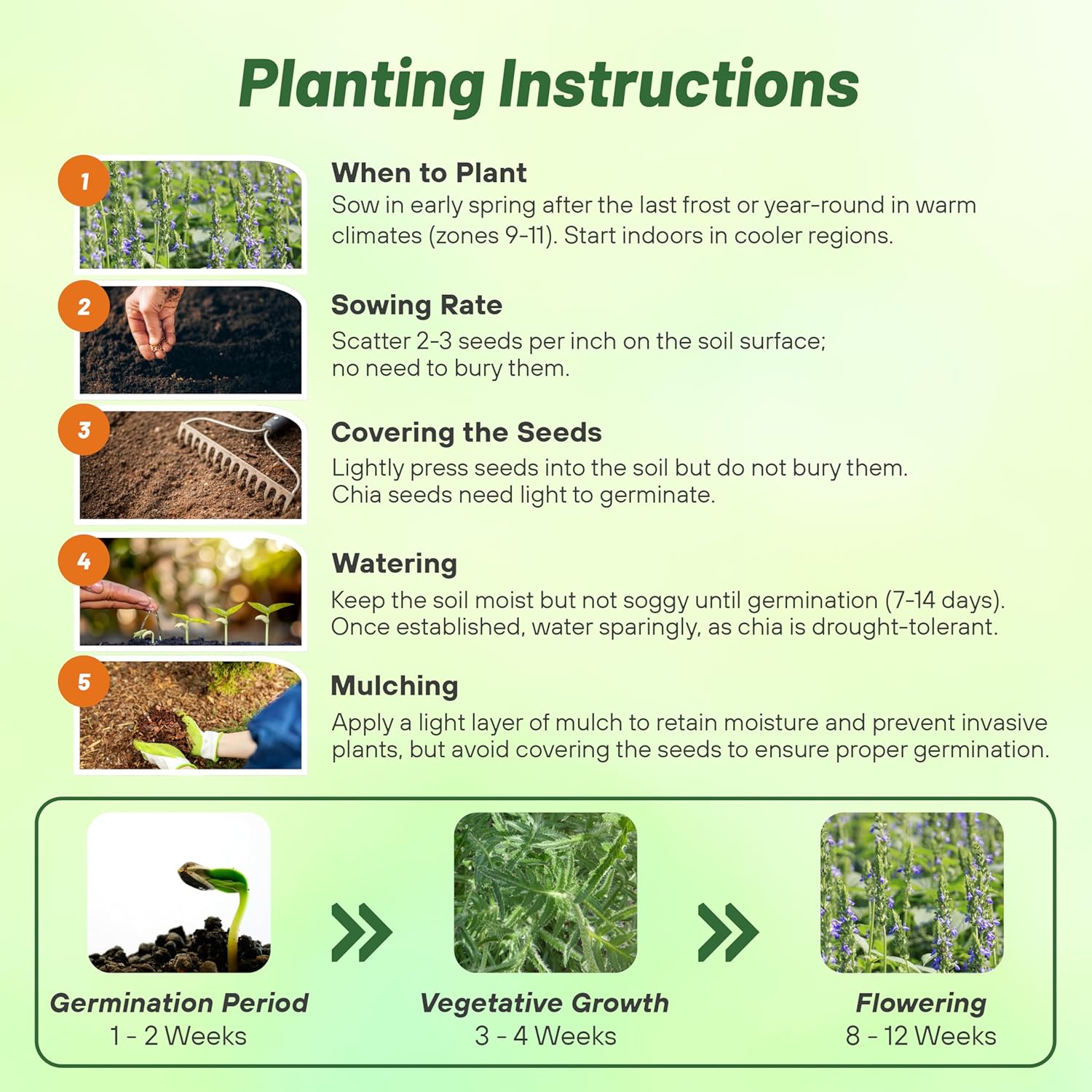 Planting Instructions

1
When to Plant
Sow in early spring after the last frost or year-round in warm climates (zones 9-11). Start indoors in cooler regions.

2
Sowing Rate
Scatter 2-3 seeds per inch on the soil surface; no need to bury them.

3
Covering the Seeds
Lightly press seeds into the soil but do not bury them. Chia seeds need light to germinate.

4
Watering
Keep the soil moist but not soggy until germination (7-14 days). Once established, water sparingly, as chia is drought-tolerant.

5
Mulching
Apply a light layer of mulch to retain moisture and prevent invasive plants, but avoid covering the seeds to ensure proper germination.

Germination Period
1 - 2 Weeks

Vegetative Growth
3 - 4 Weeks

Flowering
8 - 12 Weeks